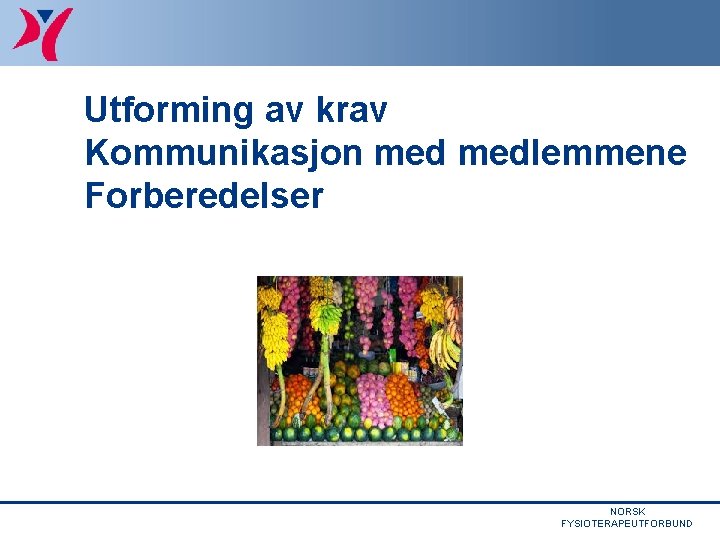 Utforming av krav
Kommunikasjon med medlemmene
Forberedelser

NORSK
FYSIOTERAPEUTFORBUND